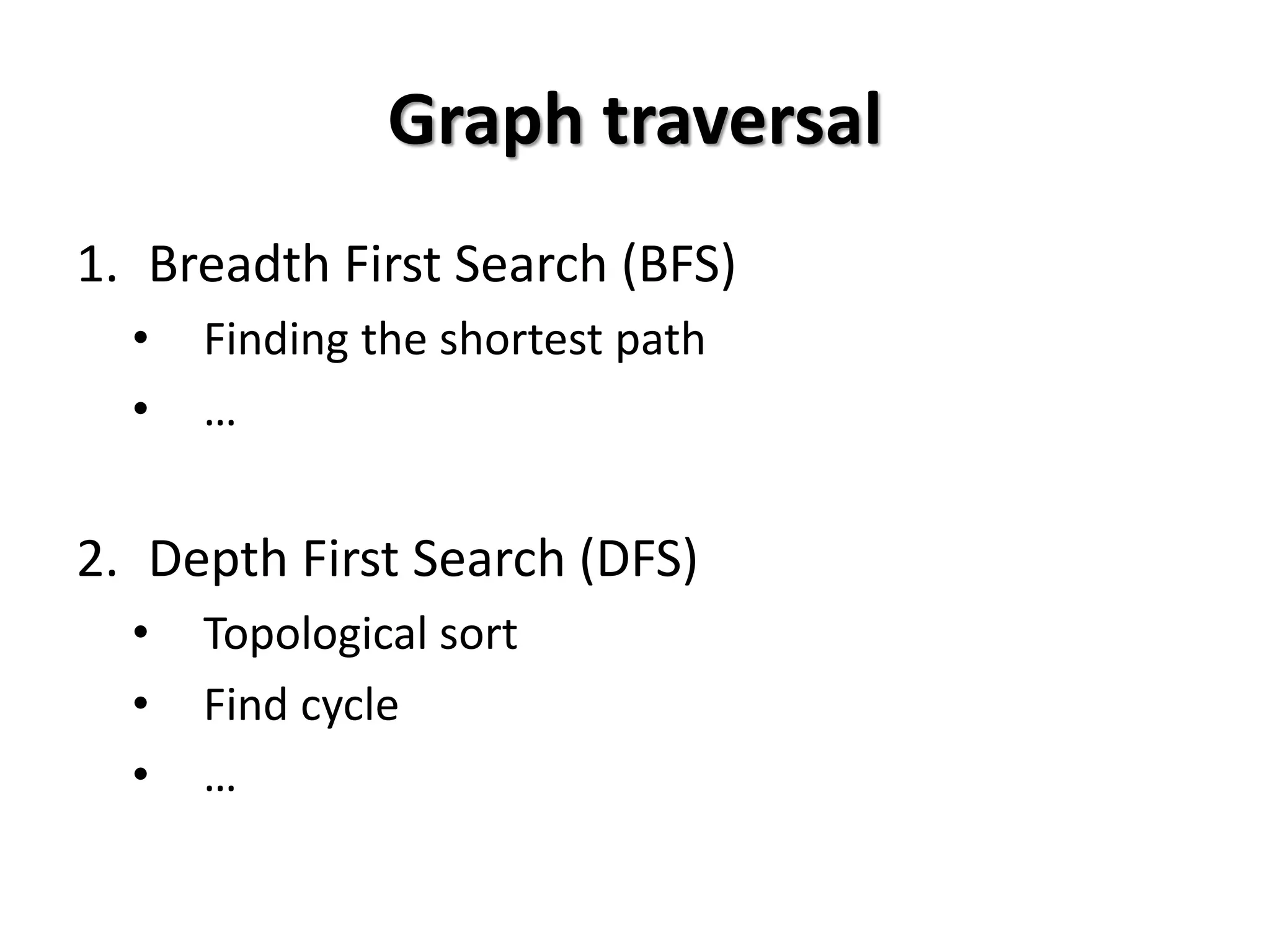 Graph traversal

1. Breadth First Search (BFS)
• Finding the shortest path
• …

2. Depth First Search (DFS)
• Topological sort
• Find cycle
• …